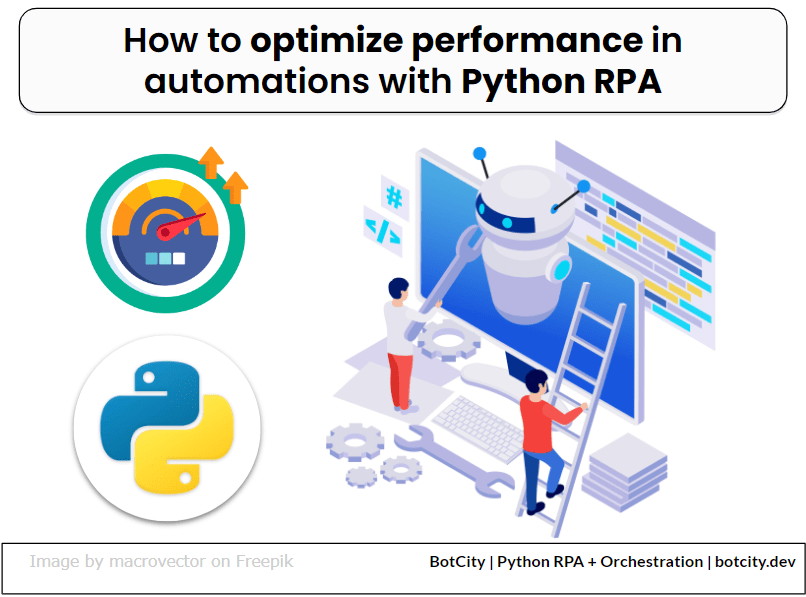 How to optimize performance in automations with Python RPA

#

</>

Image by macrovector on Freepik

BotCity | Python RPA + Orchestration | botcity.dev